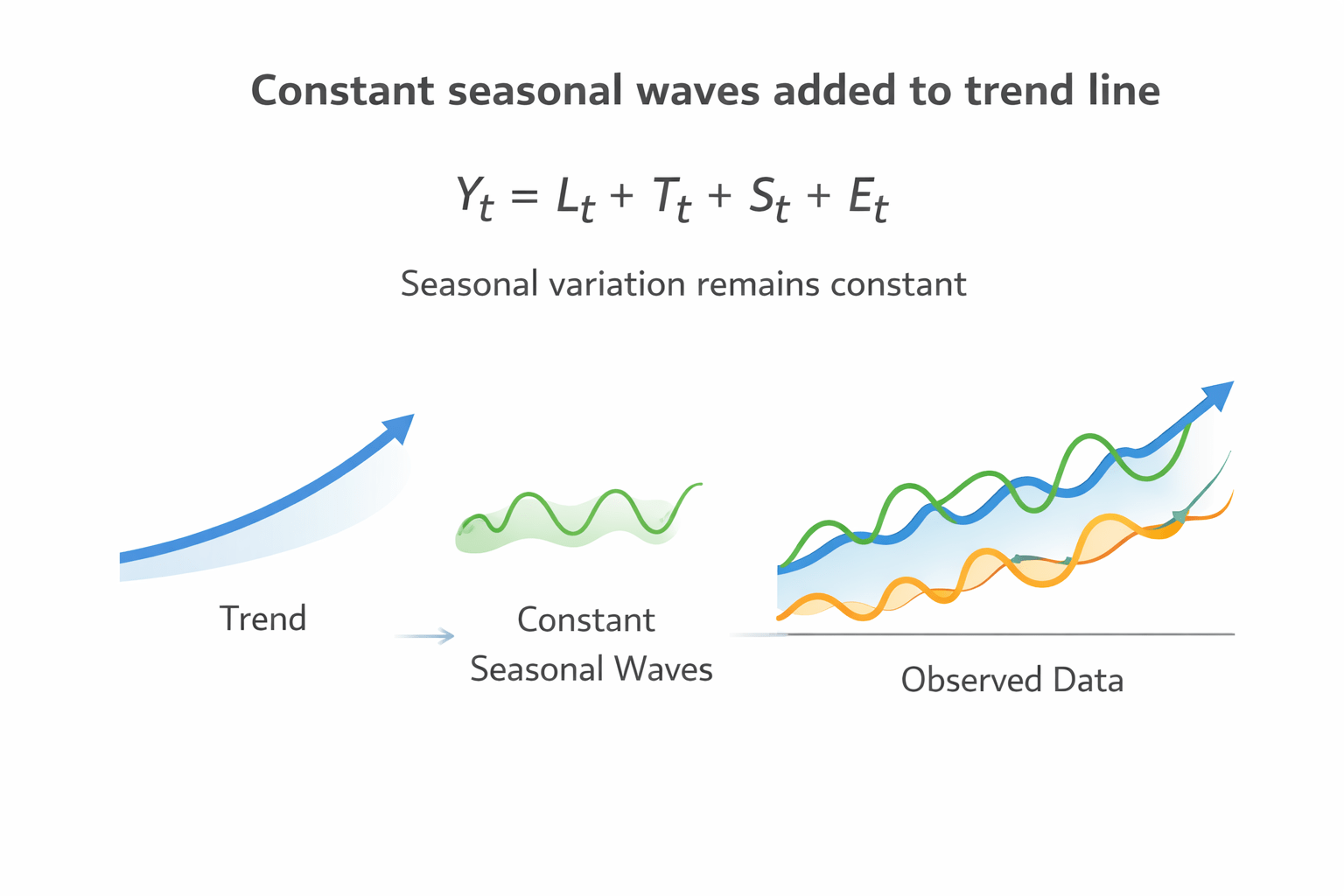 Constant seasonal waves added to trend line

$Y_t = L_t + T_t + S_t + E_t$

Seasonal variation remains constant

Trend

Constant Seasonal Waves

Observed Data